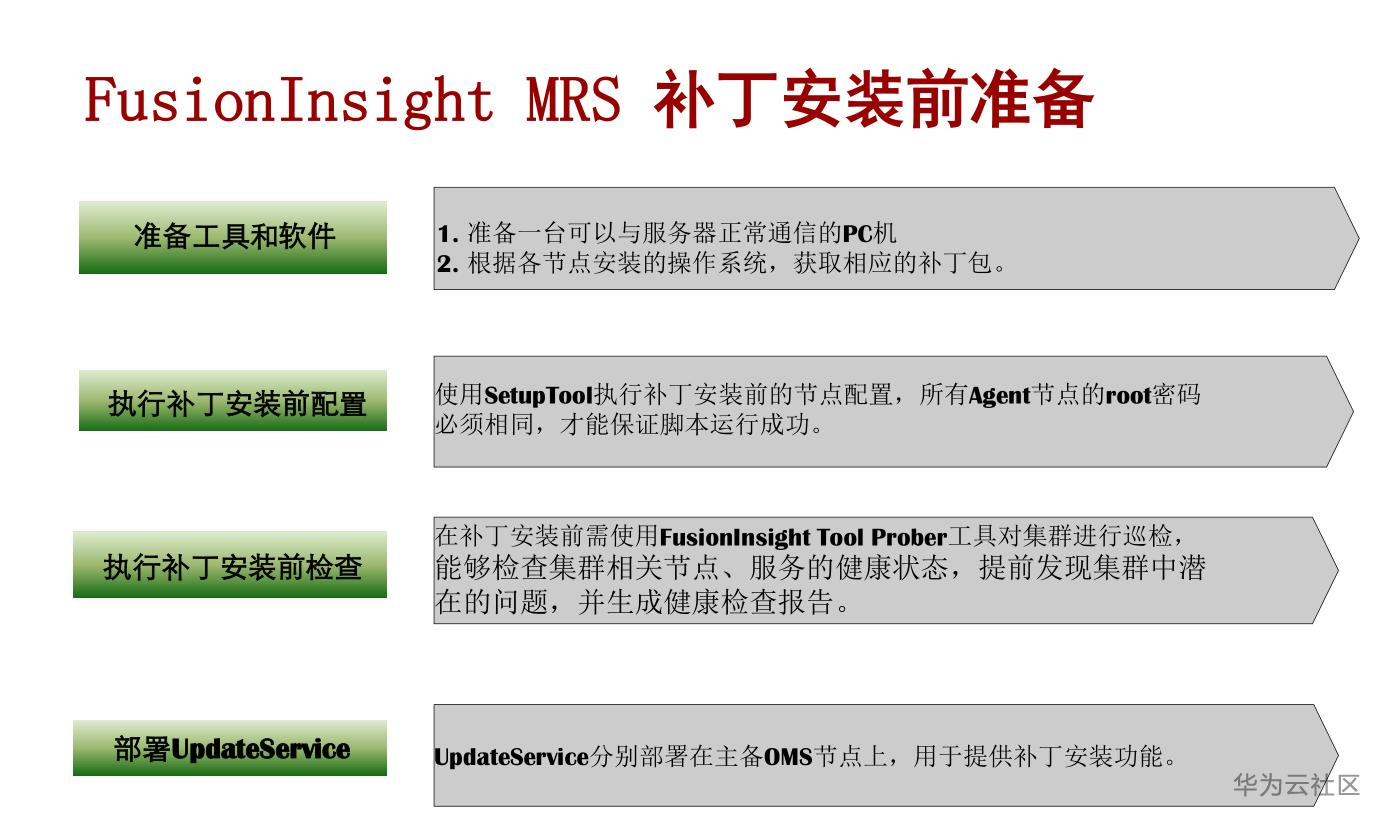 FusionInsight MRS 补丁安装前准备

准备工具和软件

1. 准备一台可以与服务器正常通信的PC机
2. 根据各节点安装的操作系统，获取相应的补丁包。

执行补丁安装前配置

使用SetupTool执行补丁安装前的节点配置，所有Agent节点的root密码必须相同，才能保证脚本运行成功。

执行补丁安装前检查

在补丁安装前需使用FusionInsight Tool Prober工具对集群进行巡检，能够检查集群相关节点、服务的健康状态，提前发现集群中潜在的问题，并生成健康检查报告。

部署UpdateService

UpdateService分别部署在主备OMS节点上，用于提供补丁安装功能。

华为云社区